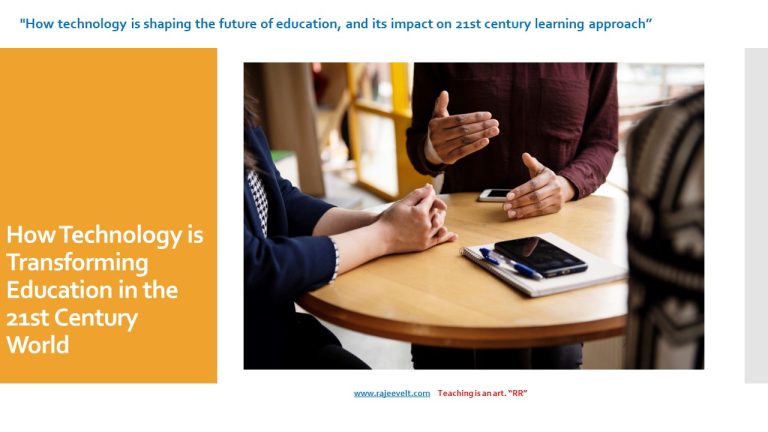 "How technology is shaping the future of education, and its impact on 21st century learning approach"

How Technology is Transforming Education in the 21st Century World

www.rajeevelt.com Teaching is an art. "RR"